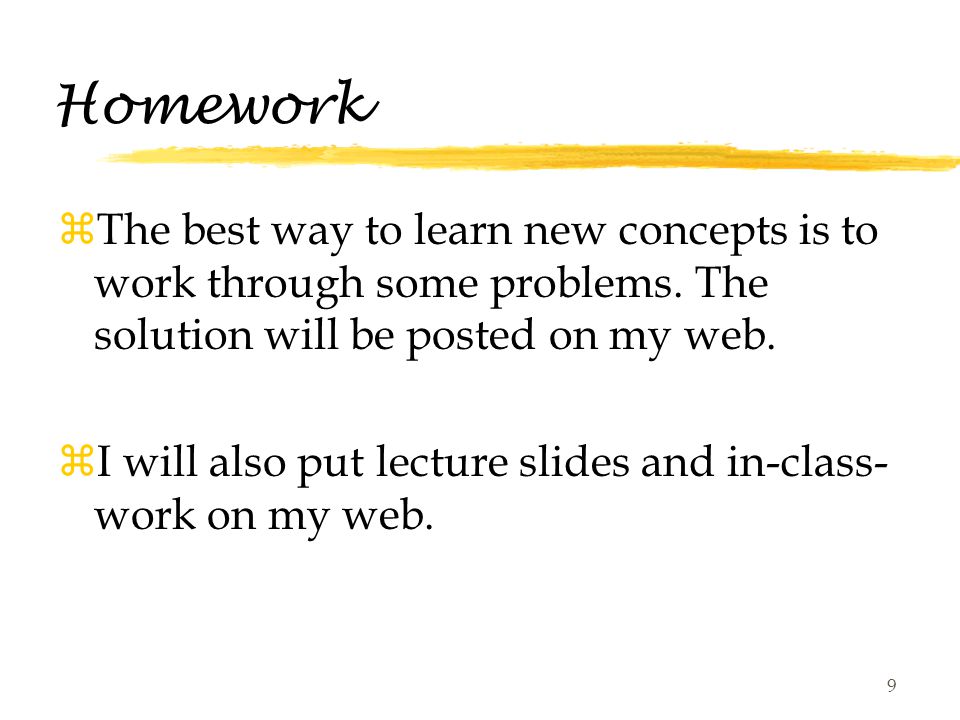 Homework

⌘The best way to learn new concepts is to work through some problems. The solution will be posted on my web.

⌘I will also put lecture slides and in-class-work on my web.

9